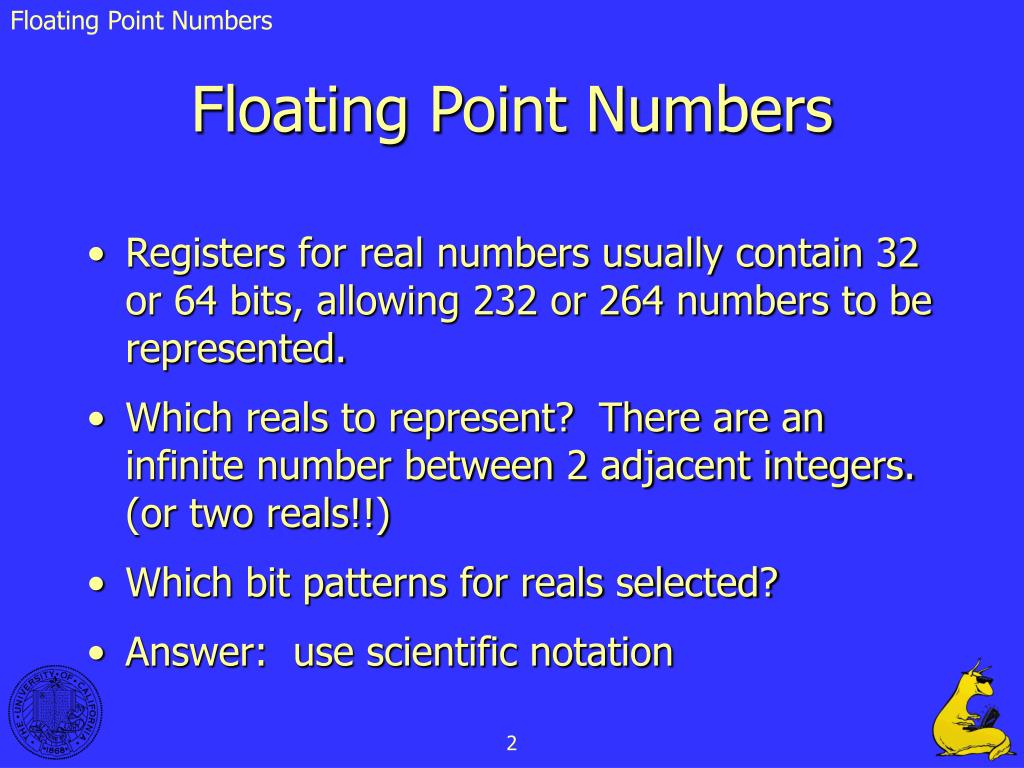 Floating Point Numbers

Floating Point Numbers

• Registers for real numbers usually contain 32 or 64 bits, allowing 232 or 264 numbers to be represented.

• Which reals to represent? There are an infinite number between 2 adjacent integers. (or two reals!!)

• Which bit patterns for reals selected?

• Answer: use scientific notation

THE UNIVERSITY OF CALIFORNIA 1868

2